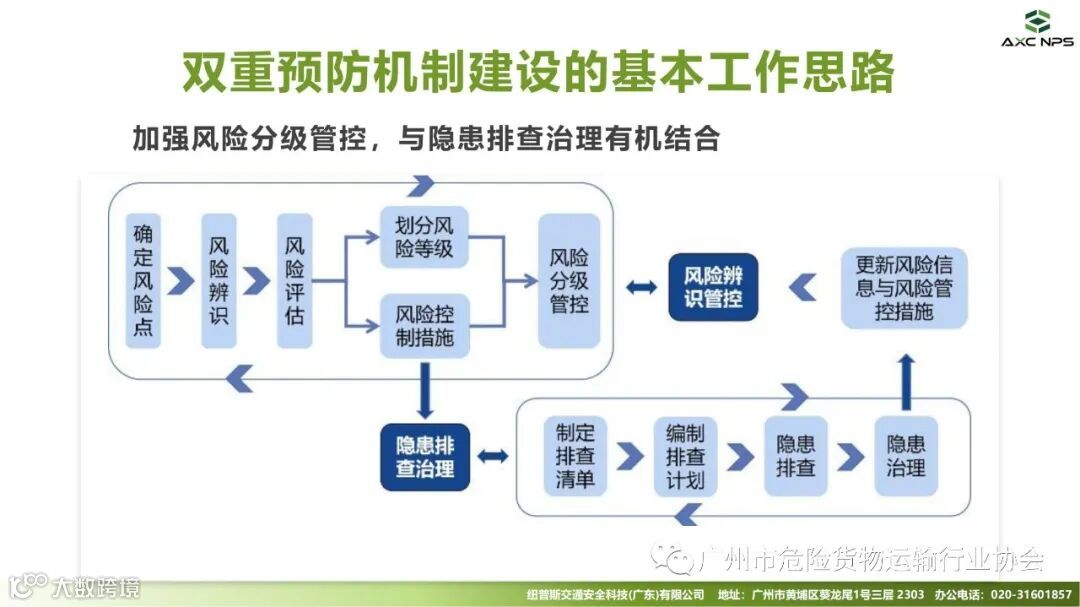 AXC NPS

双重预防机制建设的基本工作思路

加强风险分级管控，与隐患排查治理有机结合

确定风险点

风险辨识

风险评估

划分风险等级

风险控制措施

风险分级管控

风险辨识管控

更新风险信息与风险管控措施

隐患排查治理

制定排查清单

编制排查计划

隐患排查

隐患治理

广州市危险货物运输行业协会

大数跨境

纽普斯交通安全科技(广东)有限公司　地址：广州市黄埔区葵龙尾1号三层 2303　办公电话：020-31601857